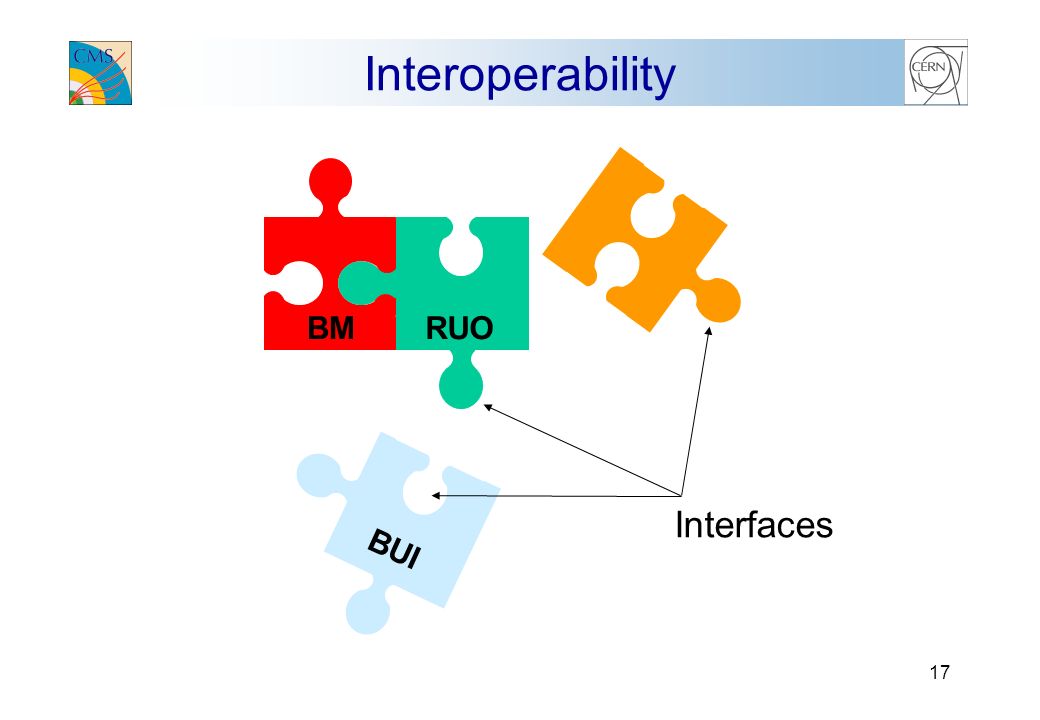 CMS

Interoperability

CERN

BM

RUO

BUI

Interfaces

17